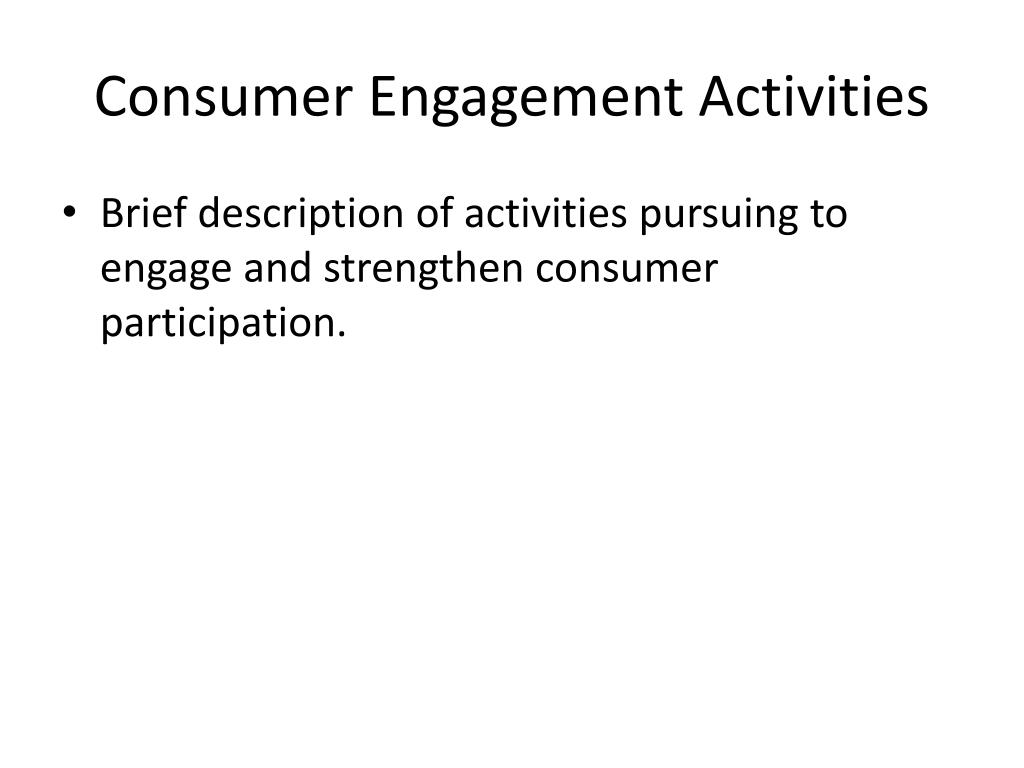 Consumer Engagement Activities

• Brief description of activities pursuing to engage and strengthen consumer participation.